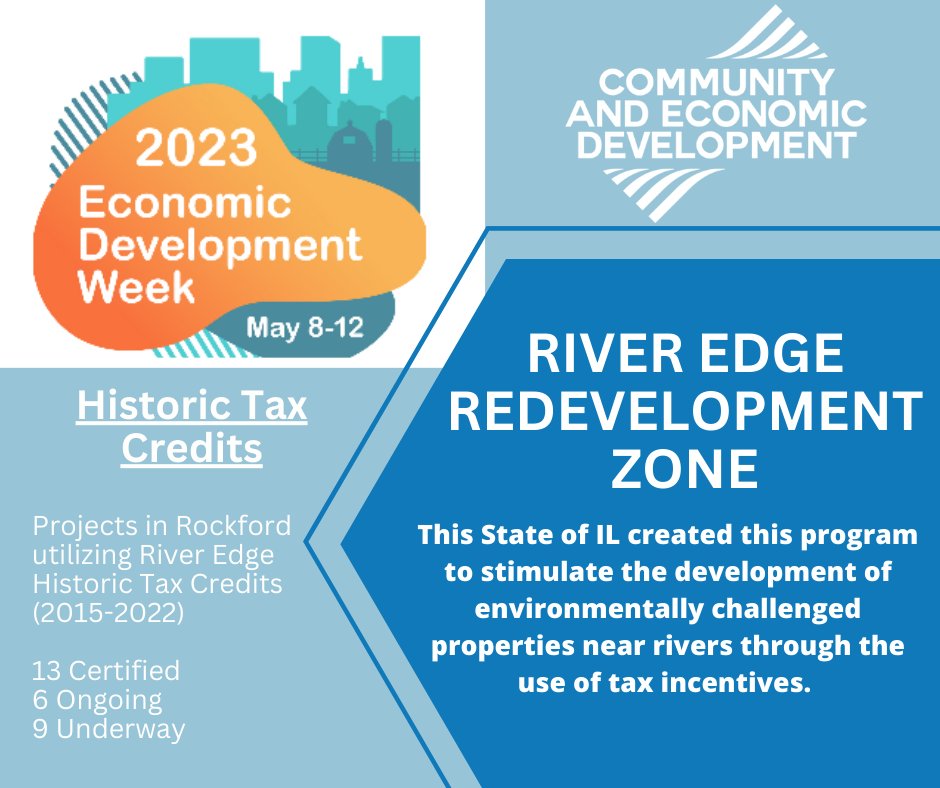 2023
Economic Development Week
May 8-12

COMMUNITY AND ECONOMIC DEVELOPMENT

Historic Tax Credits

Projects in Rockford utilizing River Edge Historic Tax Credits (2015-2022)

13 Certified
6 Ongoing
9 Underway

RIVER EDGE REDEVELOPMENT ZONE

This State of IL created this program to stimulate the development of environmentally challenged properties near rivers through the use of tax incentives.